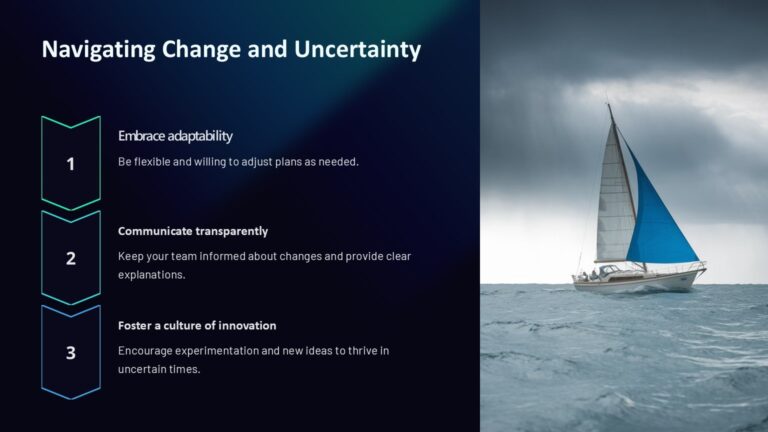 Navigating Change and Uncertainty

1

Embrace adaptability

Be flexible and willing to adjust plans as needed.

2

Communicate transparently

Keep your team informed about changes and provide clear explanations.

3

Foster a culture of innovation

Encourage experimentation and new ideas to thrive in uncertain times.